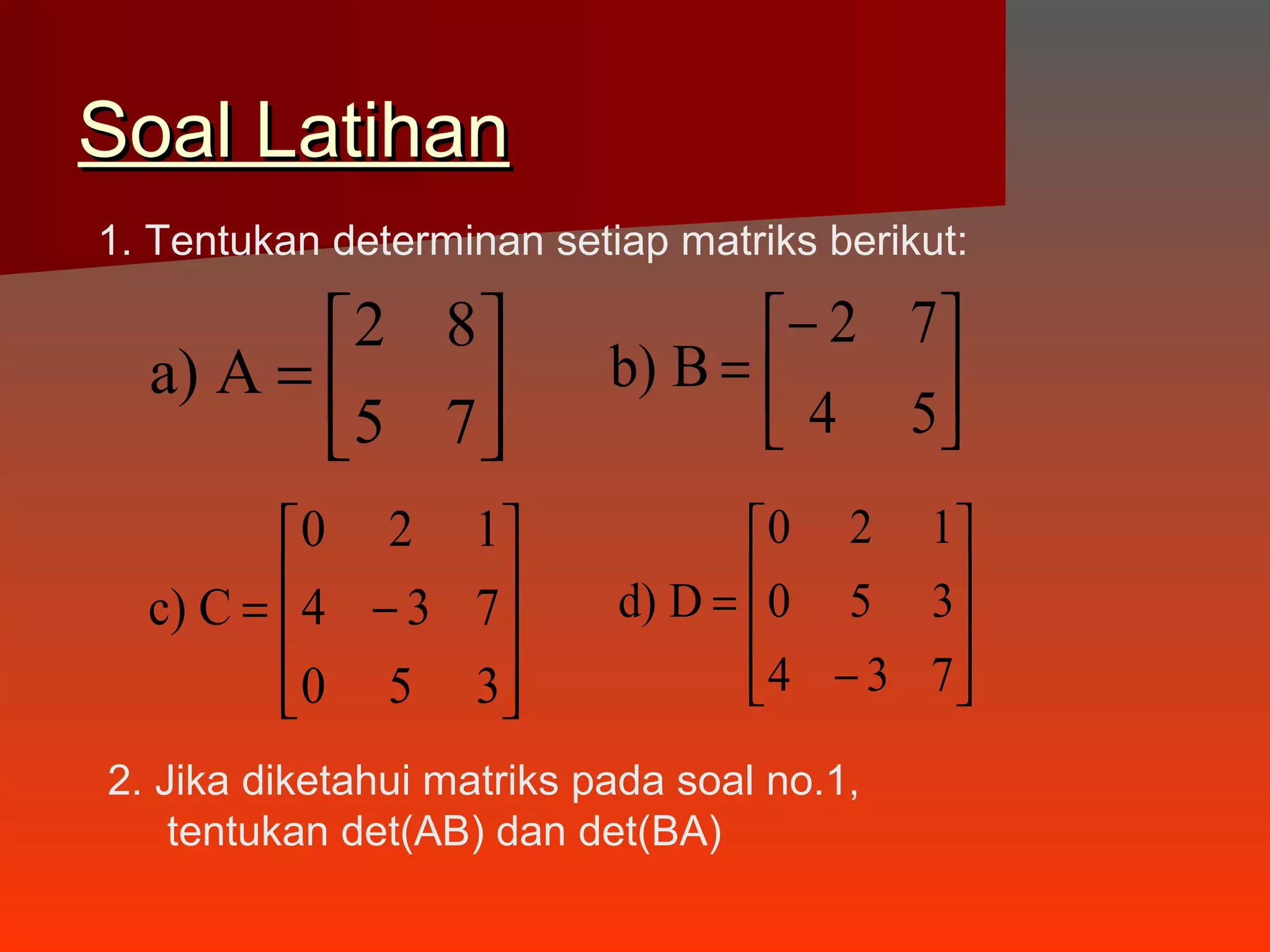 Soal Latihan

1. Tentukan determinan setiap matriks berikut:

a) $A = \begin{bmatrix} 2 & 8 \\ 5 & 7 \end{bmatrix}$ b) $B = \begin{bmatrix} -2 & 7 \\ 4 & 5 \end{bmatrix}$

c) $C = \begin{bmatrix} 0 & 2 & 1 \\ 4 & -3 & 7 \\ 0 & 5 & 3 \end{bmatrix}$ d) $D = \begin{bmatrix} 0 & 2 & 1 \\ 0 & 5 & 3 \\ 4 & -3 & 7 \end{bmatrix}$

2. Jika diketahui matriks pada soal no.1, tentukan det(AB) dan det(BA)